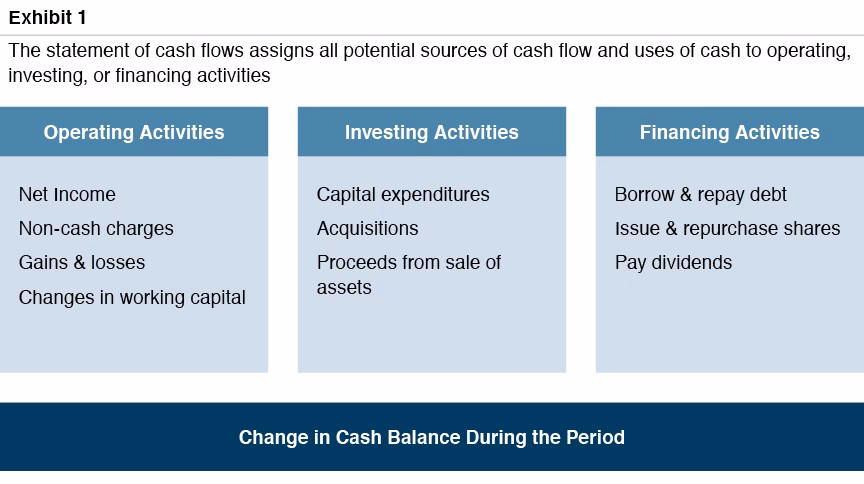 Exhibit 1

The statement of cash flows assigns all potential sources of cash flow and uses of cash to operating, investing, or financing activities

Operating Activities

Net Income
Non-cash charges
Gains & losses
Changes in working capital

Investing Activities

Capital expenditures
Acquisitions
Proceeds from sale of assets

Financing Activities

Borrow & repay debt
Issue & repurchase shares
Pay dividends

Change in Cash Balance During the Period